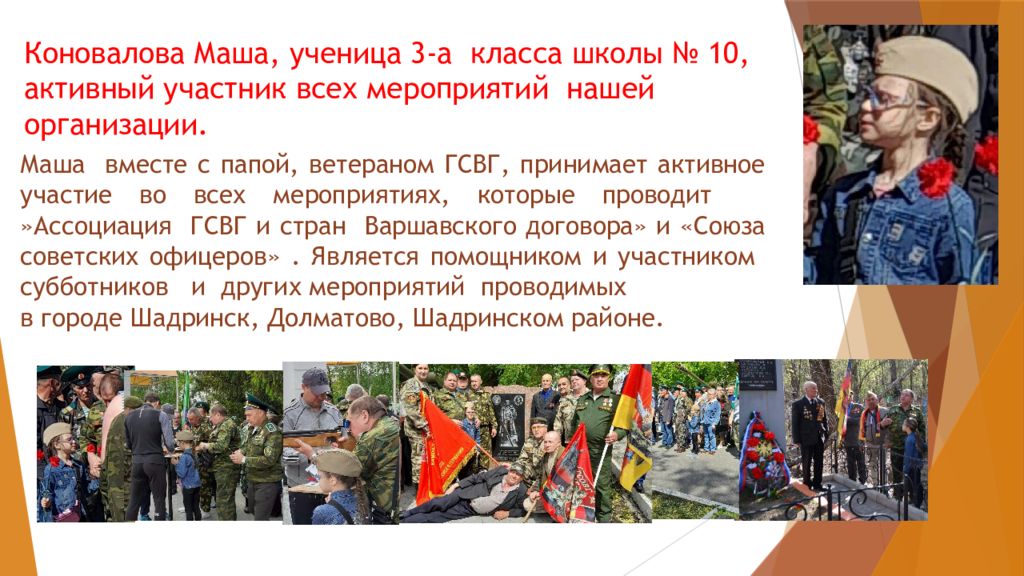 Коновалова Маша, ученица 3-а класса школы № 10, активный участник всех мероприятий нашей организации.

Маша вместе с папой, ветераном ГСВГ, принимает активное участие во всех мероприятиях, которые проводит »Ассоциация ГСВГ и стран Варшавского договора» и «Союза советских офицеров» . Является помощником и участником субботников и других мероприятий проводимых в городе Шадринск, Долматово, Шадринском районе.